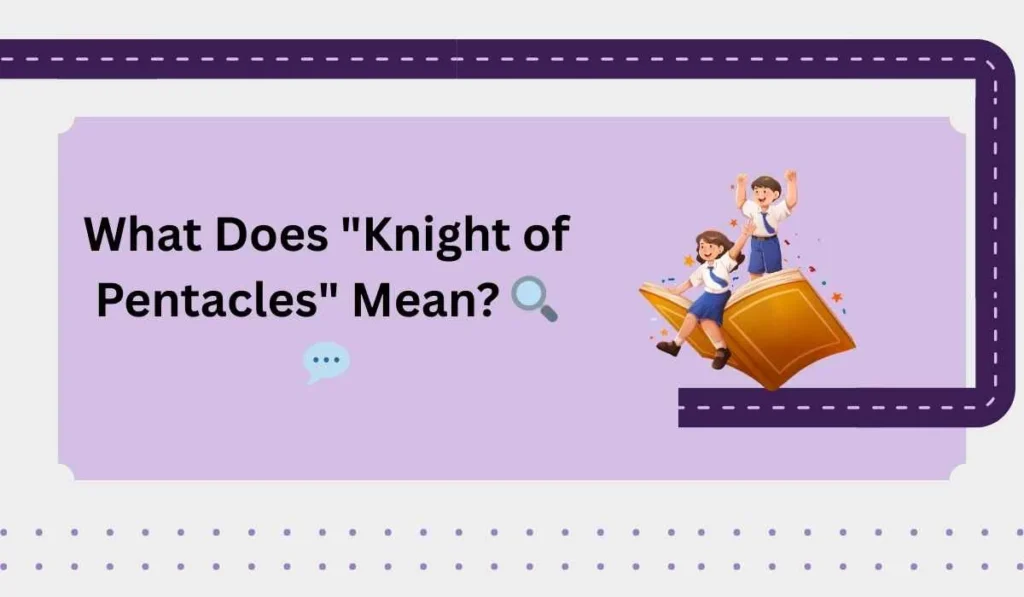 What Does "Knight of Pentacles" Mean? 🔍 💬